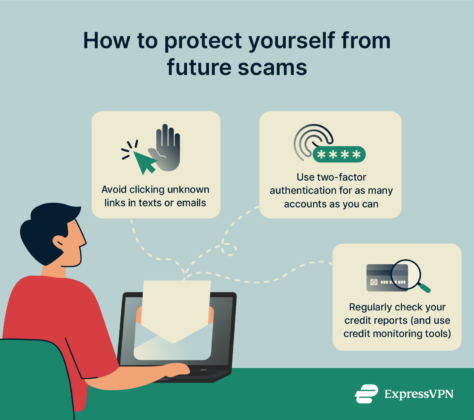 How to protect yourself from future scams

Avoid clicking unknown links in texts or emails

****

Use two-factor authentication for as many accounts as you can

Regularly check your credit reports (and use credit monitoring tools)

ExpressVPN